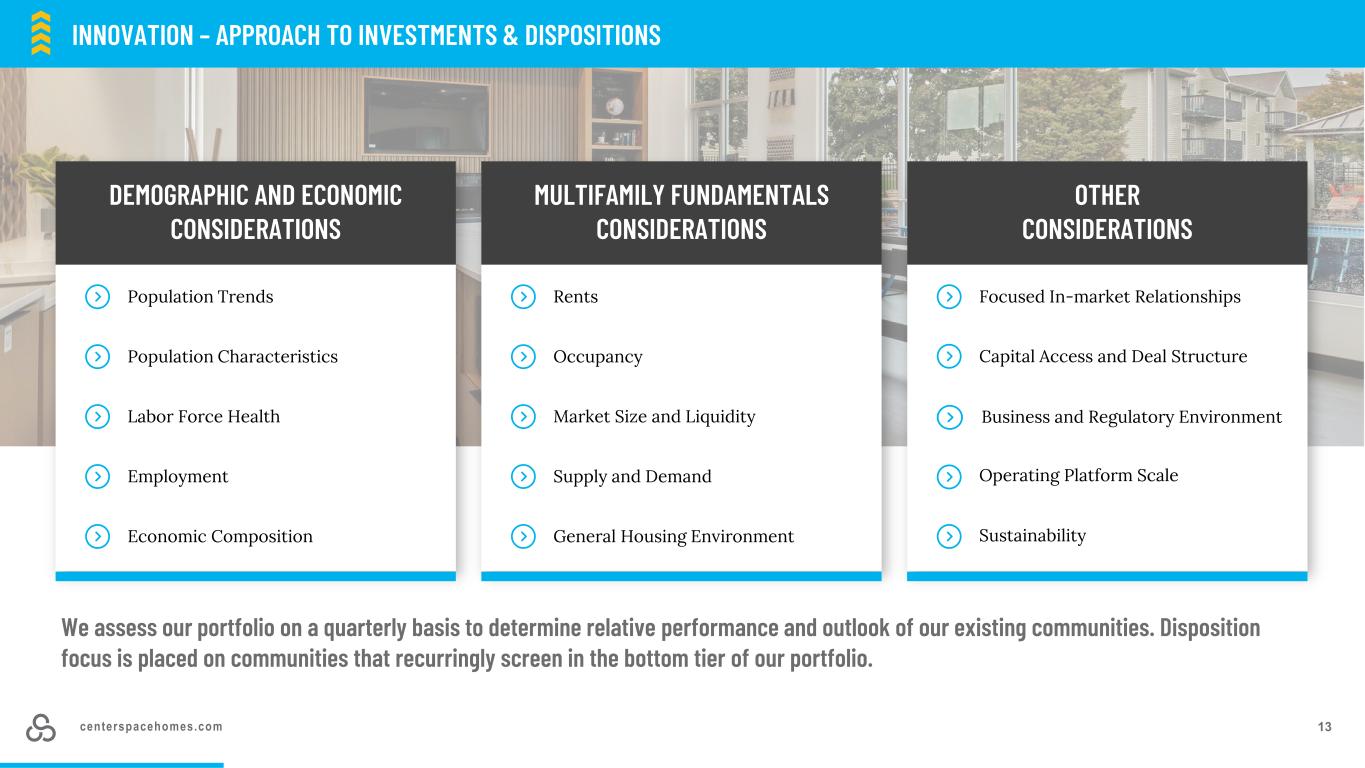 INNOVATION – APPROACH TO INVESTMENTS & DISPOSITIONS

DEMOGRAPHIC AND ECONOMIC CONSIDERATIONS

Population Trends

Population Characteristics

Labor Force Health

Employment

Economic Composition

MULTIFAMILY FUNDAMENTALS CONSIDERATIONS

Rents

Occupancy

Market Size and Liquidity

Supply and Demand

General Housing Environment

OTHER CONSIDERATIONS

Focused In-market Relationships

Capital Access and Deal Structure

Business and Regulatory Environment

Operating Platform Scale

Sustainability

We assess our portfolio on a quarterly basis to determine relative performance and outlook of our existing communities. Disposition focus is placed on communities that recurringly screen in the bottom tier of our portfolio.

centerspacehomes.com

13